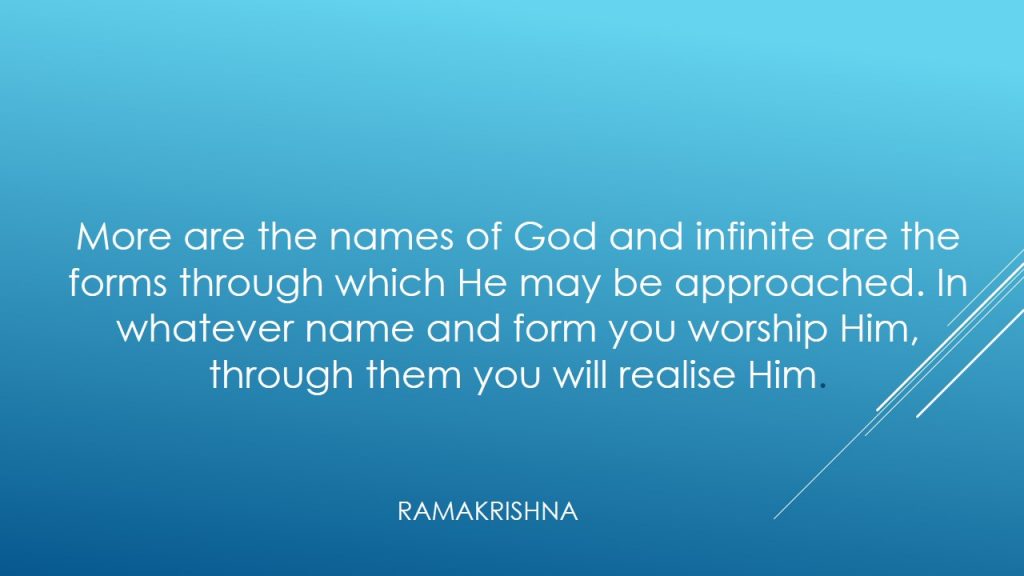 More are the names of God and infinite are the forms through which He may be approached. In whatever name and form you worship Him, through them you will realise Him.

RAMAKRISHNA